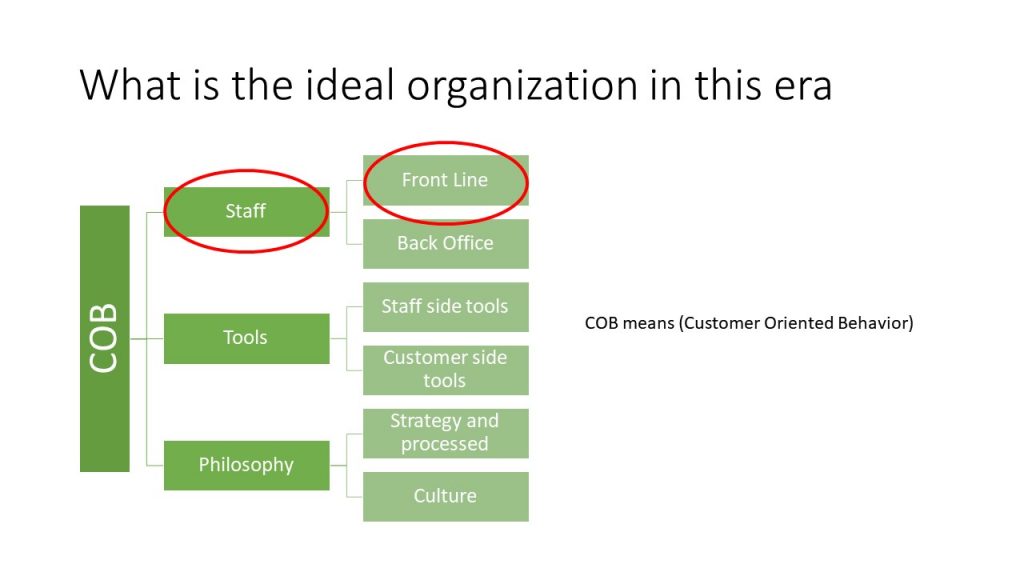 What is the ideal organization in this era

COB

Staff

Front Line

Back Office

Tools

Staff side tools

Customer side tools

Philosophy

Strategy and processed

Culture

COB means (Customer Oriented Behavior)